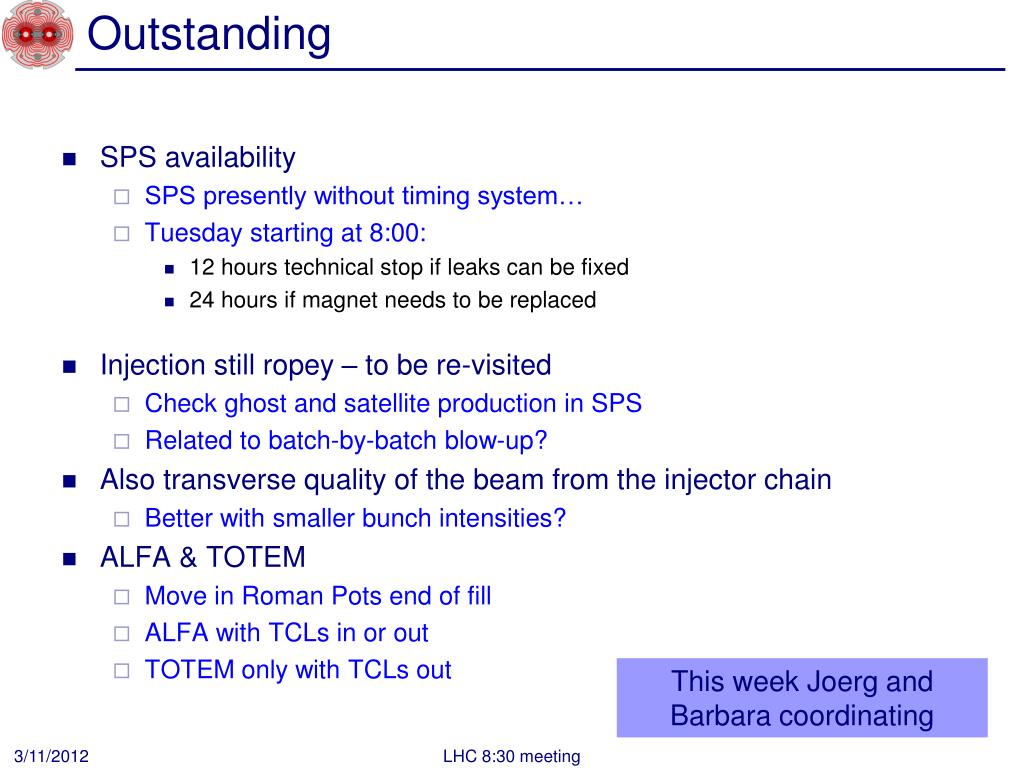 Outstanding

SPS availability
SPS presently without timing system…
Tuesday starting at 8:00:
12 hours technical stop if leaks can be fixed
24 hours if magnet needs to be replaced

Injection still ropey – to be re-visited
Check ghost and satellite production in SPS
Related to batch-by-batch blow-up?
Also transverse quality of the beam from the injector chain
Better with smaller bunch intensities?
ALFA & TOTEM
Move in Roman Pots end of fill
ALFA with TCLs in or out
TOTEM only with TCLs out

This week Joerg and Barbara coordinating

3/11/2012
LHC 8:30 meeting